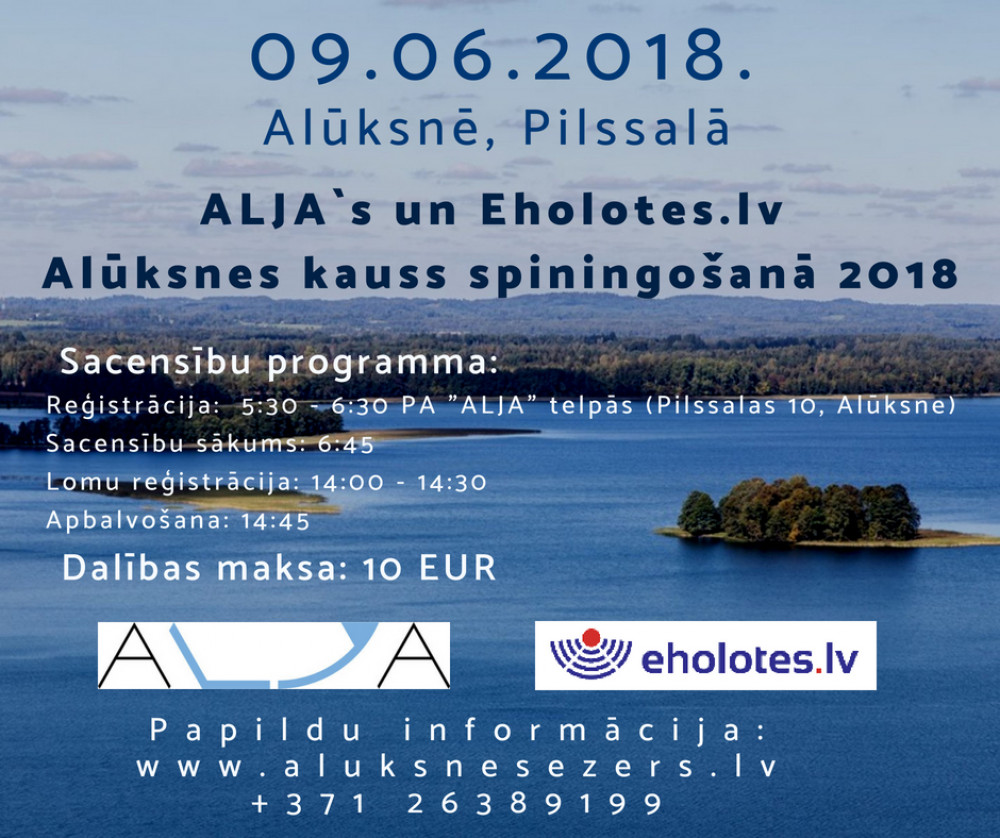 09.06.2018.
Alūksnē, Pilssalā

ALJA`s un Eholotes.lv
Alūksnes kauss spiningošanā 2018

Sacensību programma:
Reģistrācija: 5:30 - 6:30 PA "ALJA" telpās (Pilssalas 10, Alūksne)
Sacensību sākums: 6:45
Lomu reģistrācija: 14:00 - 14:30
Apbalvošana: 14:45

Dalības maksa: 10 EUR

ALJA

eholotes.lv

Papildu informācija:
www.aluksnesezers.lv
+371 26389199